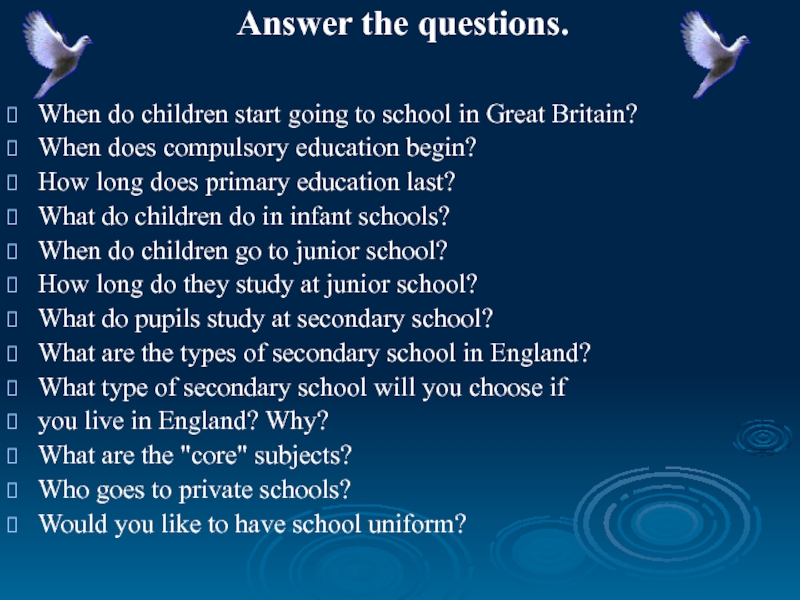 Answer the questions.

When do children start going to school in Great Britain?
When does compulsory education begin?
How long does primary education last?
What do children do in infant schools?
When do children go to junior school?
How long do they study at junior school?
What do pupils study at secondary school?
What are the types of secondary school in England?
What type of secondary school will you choose if
you live in England? Why?
What are the "core" subjects?
Who goes to private schools?
Would you like to have school uniform?